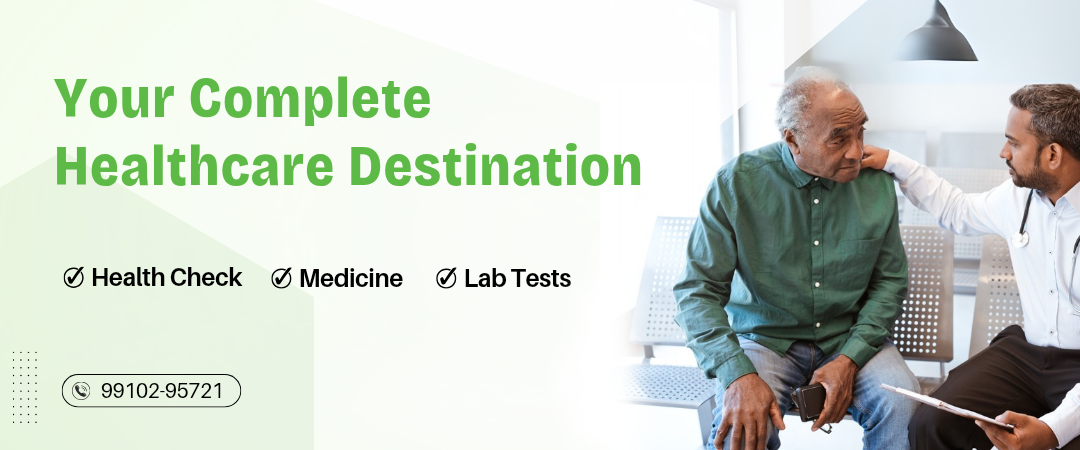 Your Complete Healthcare Destination

Health Check Medicine Lab Tests

99102-95721